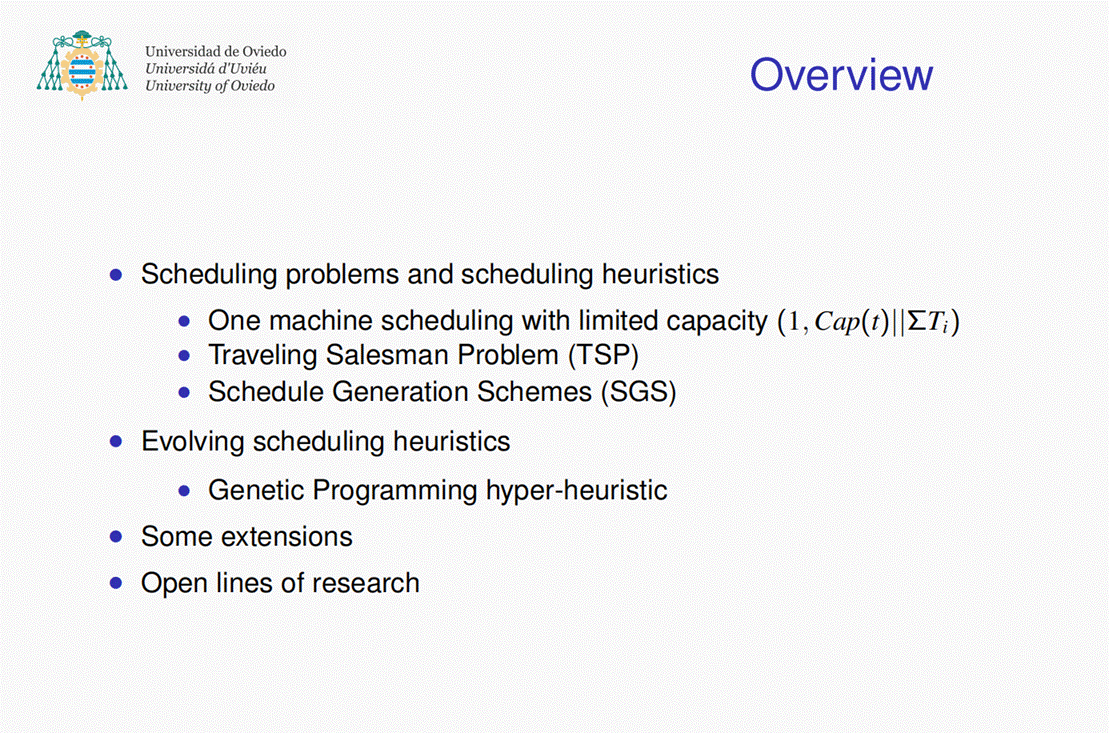 Universidad de Oviedo
Universidá d'Uviéu
University of Oviedo

Overview

- Scheduling problems and scheduling heuristics
  - One machine scheduling with limited capacity $(1, Cap(t)||\Sigma T_i)$
  - Traveling Salesman Problem (TSP)
  - Schedule Generation Schemes (SGS)
- Evolving scheduling heuristics
  - Genetic Programming hyper-heuristic
- Some extensions
- Open lines of research